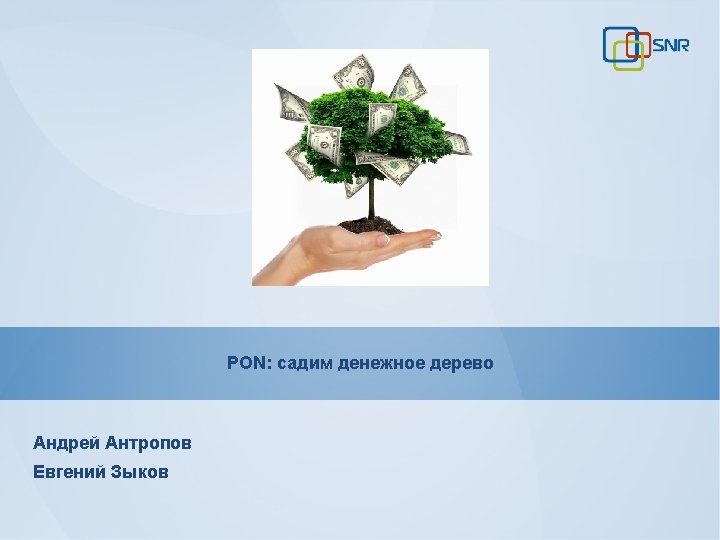 SNR

PON: садим денежное дерево

Андрей Антропов

Евгений Зыков